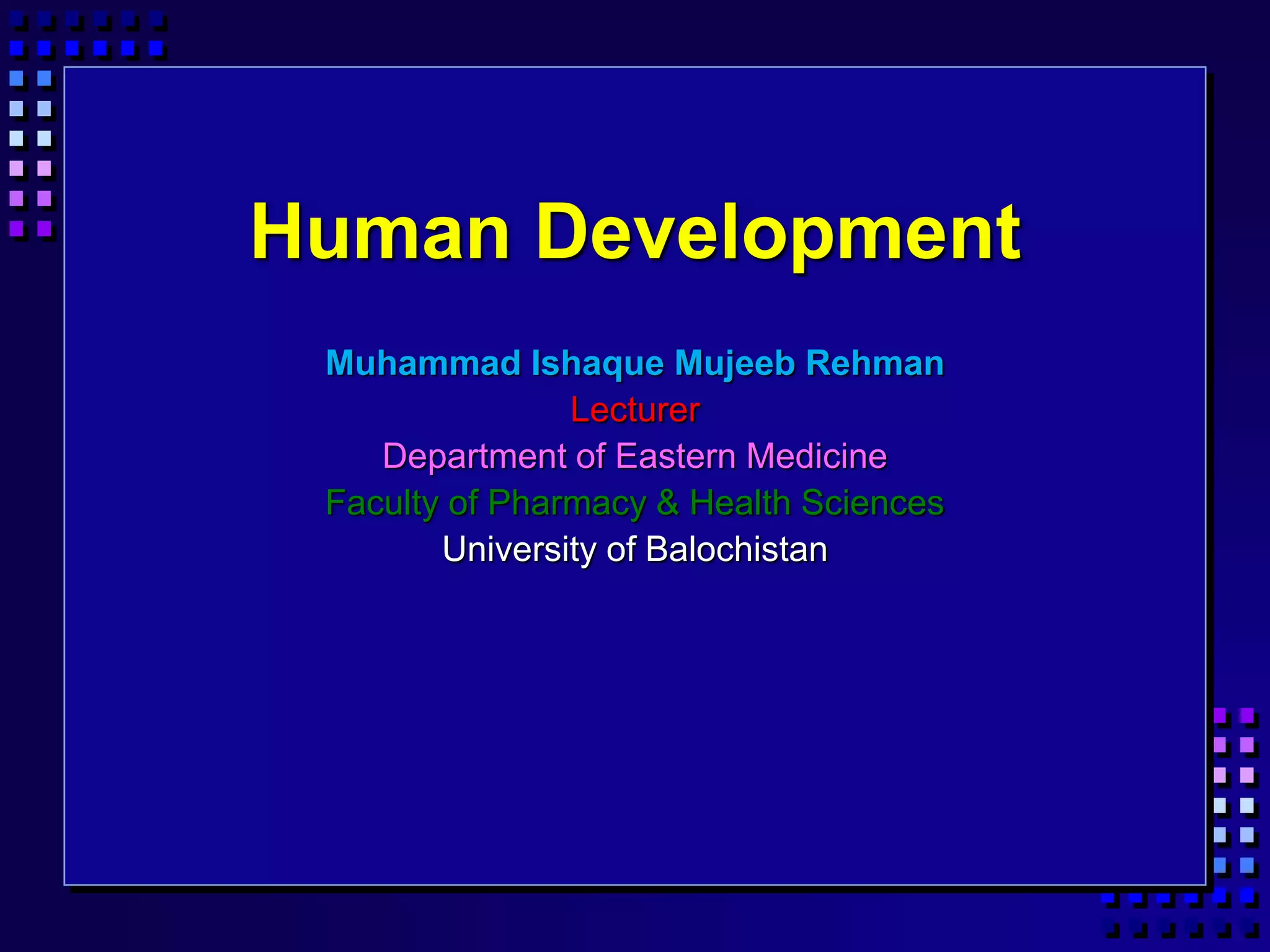 Human Development

Muhammad Ishaque Mujeeb Rehman
Lecturer
Department of Eastern Medicine
Faculty of Pharmacy & Health Sciences
University of Balochistan